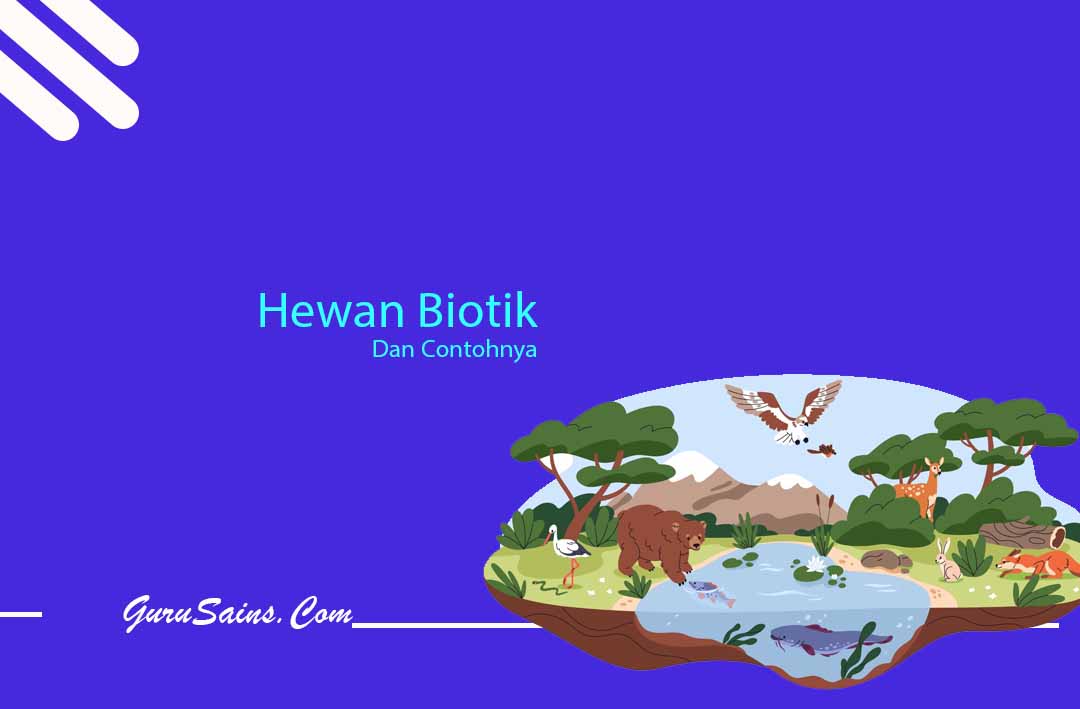 Hewan Biotik
Dan Contohnya

GuruSains.Com